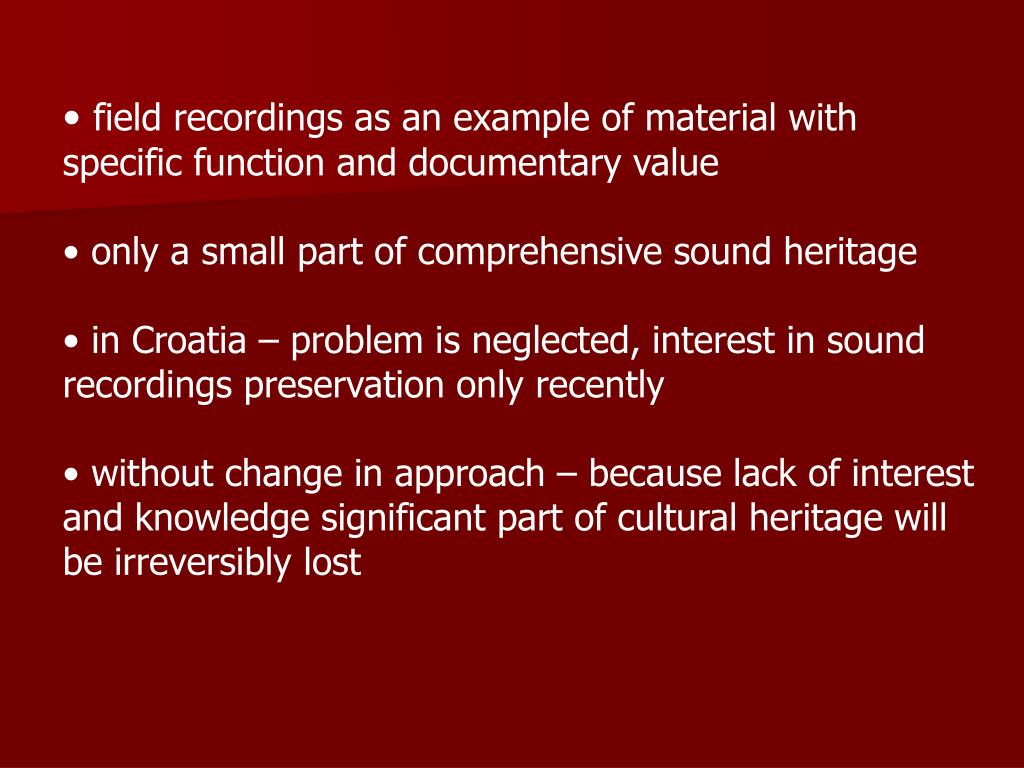 • field recordings as an example of material with specific function and documentary value

• only a small part of comprehensive sound heritage

• in Croatia – problem is neglected, interest in sound recordings preservation only recently

• without change in approach – because lack of interest and knowledge significant part of cultural heritage will be irreversibly lost